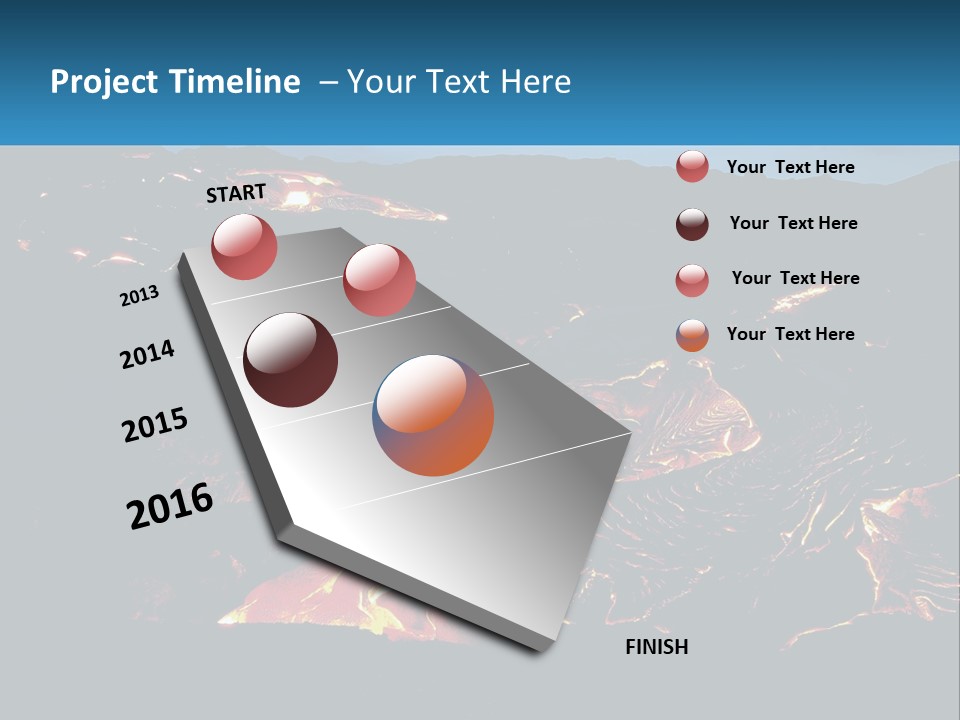 Project Timeline – Your Text Here

START

2013

2014

2015

2016

FINISH

Your Text Here

Your Text Here

Your Text Here

Your Text Here